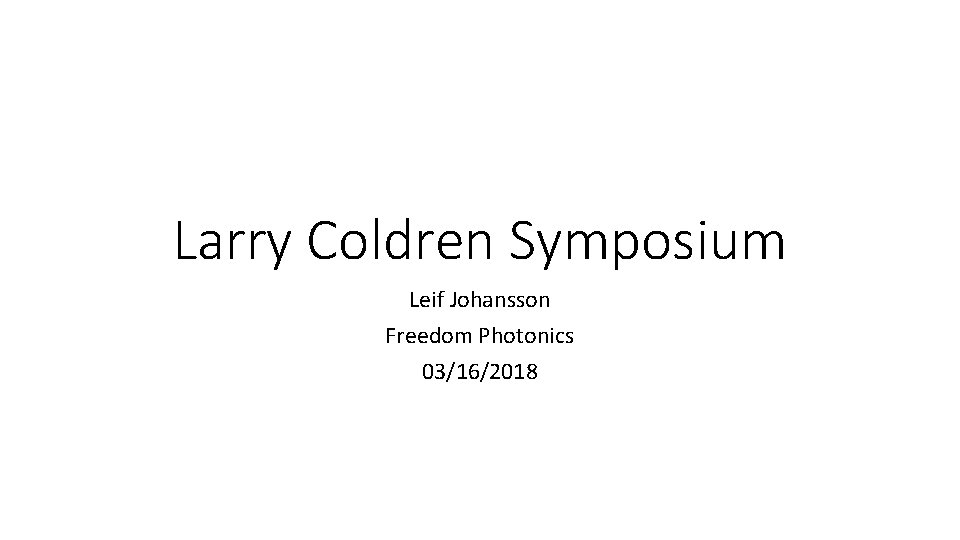 Larry Coldren Symposium

Leif Johansson
Freedom Photonics
03/16/2018